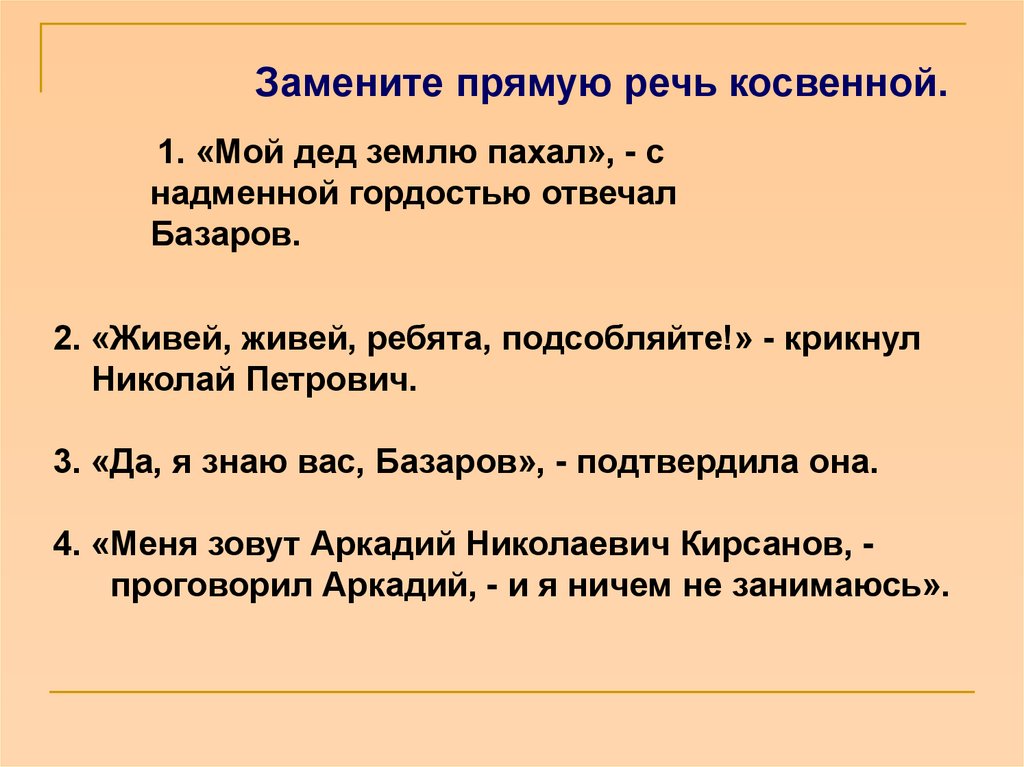 Замените прямую речь косвенной.

1. «Мой дед землю пахал», - с надменной гордостью отвечал Базаров.

2. «Живей, живей, ребята, подсобляйте!» - крикнул Николай Петрович.

3. «Да, я знаю вас, Базаров», - подтвердила она.

4. «Меня зовут Аркадий Николаевич Кирсанов, - проговорил Аркадий, - и я ничем не занимаюсь».